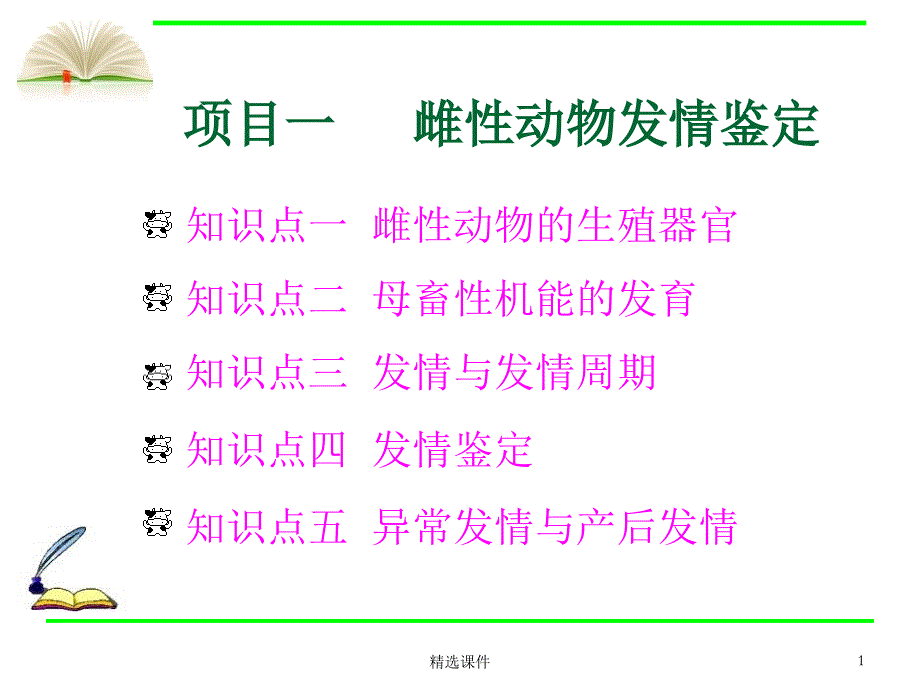 项目一　雌性动物发情鉴定

知识点一　雌性动物的生殖器官

知识点二　母畜性机能的发育

知识点三　发情与发情周期

知识点四　发情鉴定

知识点五　异常发情与产后发情

精选课件

1